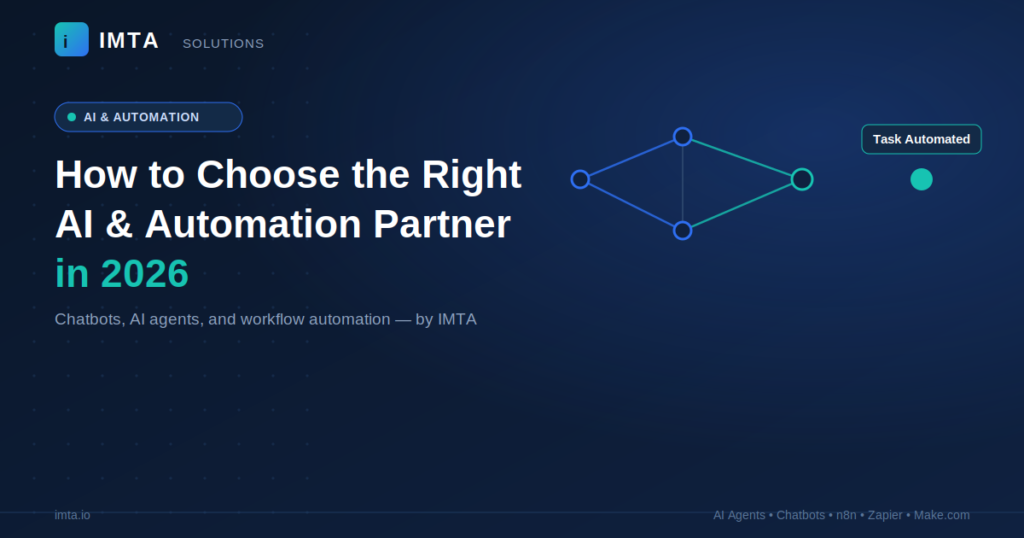 i IMTA SOLUTIONS

AI & AUTOMATION

How to Choose the Right AI & Automation Partner in 2026

Chatbots, AI agents, and workflow automation — by IMTA

Task Automated

imta.io

AI Agents • Chatbots • n8n • Zapier • Make.com